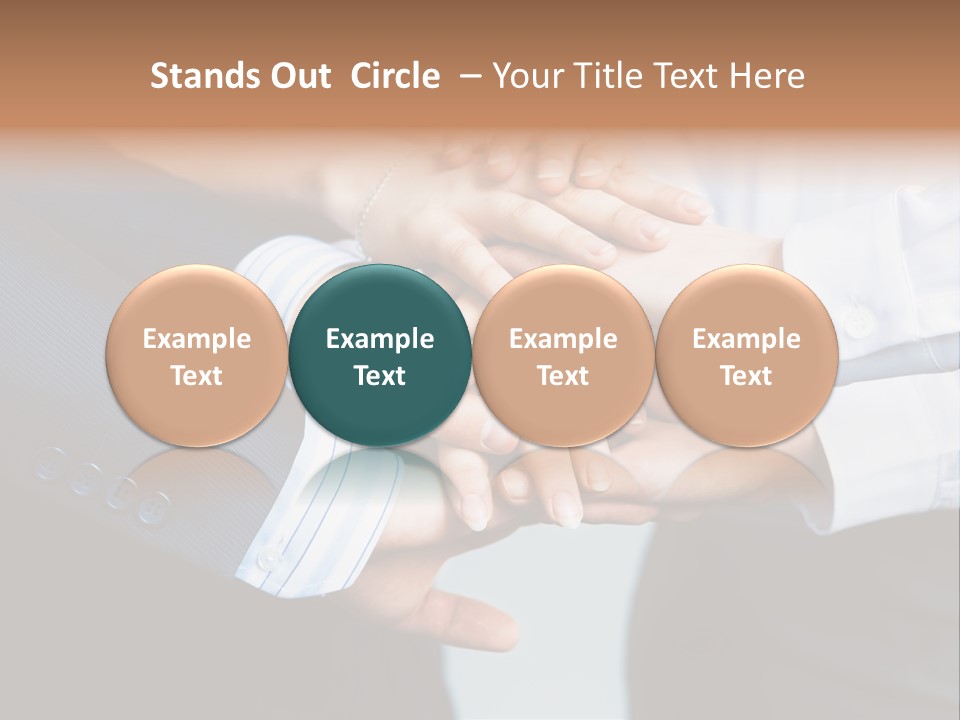 Stands Out Circle – Your Title Text Here

Example Text

Example Text

Example Text

Example Text